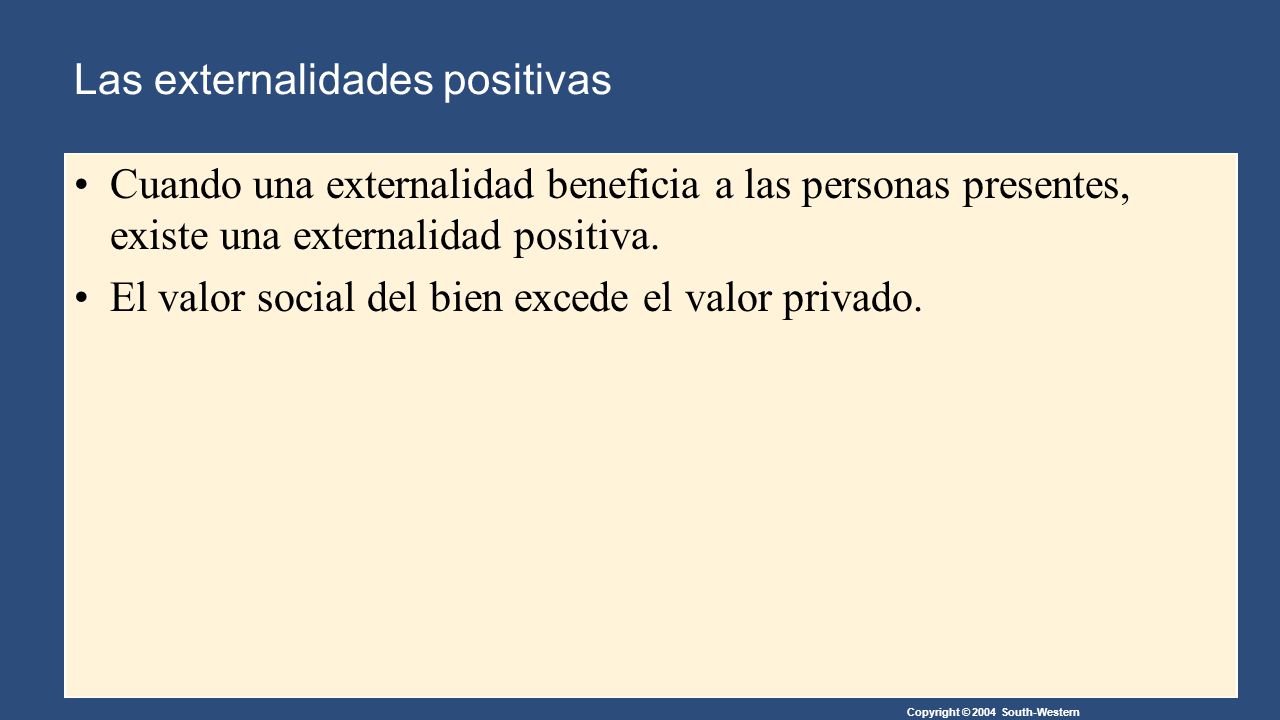 Las externalidades positivas

• Cuando una externalidad beneficia a las personas presentes, existe una externalidad positiva.

• El valor social del bien excede el valor privado.

Copyright © 2004 South-Western